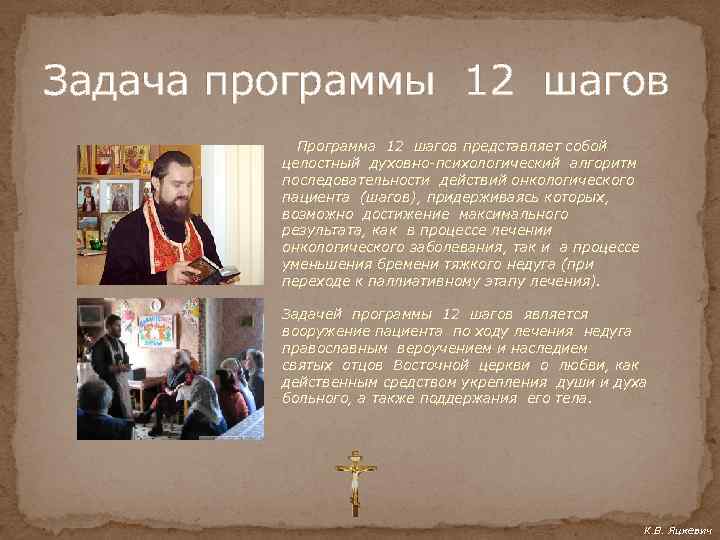 Задача программы 12 шагов

Программа 12 шагов представляет собой целостный духовно-психологический алгоритм последовательности действий онкологического пациента (шагов), придерживаясь которых, возможно достижение максимального результата, как в процессе лечении онкологического заболевания, так и а процессе уменьшения бремени тяжкого недуга (при переходе к паллиативному этапу лечения).

Задачей программы 12 шагов является вооружение пациента по ходу лечения недуга православным вероучением и наследием святых отцов Восточной церкви о любви, как действенным средством укрепления души и духа больного, а также поддержания его тела.

К.В. Яцкевич